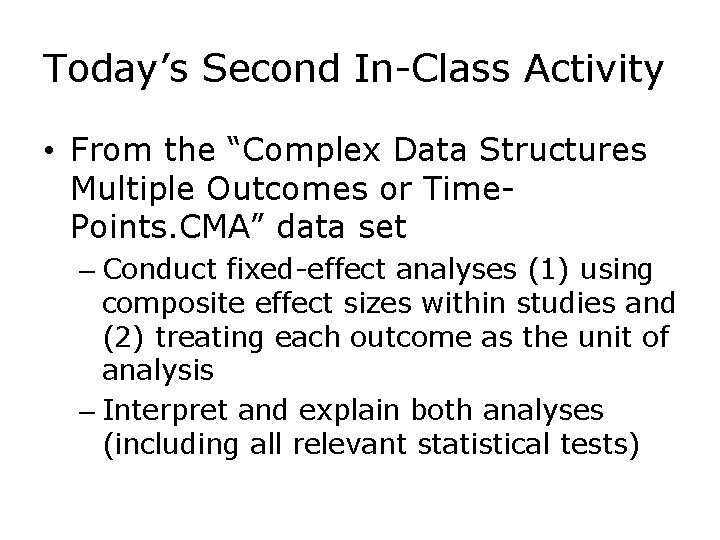 Today’s Second In-Class Activity

• From the “Complex Data Structures Multiple Outcomes or Time-Points.CMA” data set

– Conduct fixed-effect analyses (1) using composite effect sizes within studies and (2) treating each outcome as the unit of analysis

– Interpret and explain both analyses (including all relevant statistical tests)